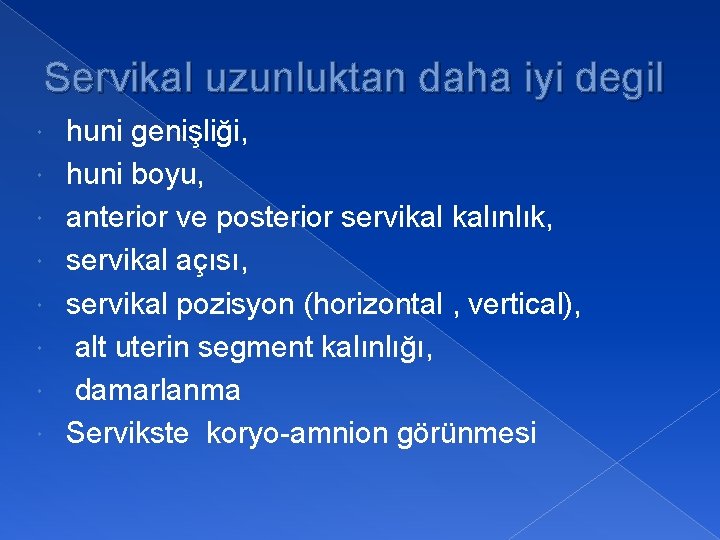 Servikal uzunluktan daha iyi degil

- huni genişliği,
- huni boyu,
- anterior ve posterior servikal kalınlık,
- servikal açısı,
- servikal pozisyon (horizontal , vertical),
- alt uterin segment kalınlığı,
- damarlanma
- Servikste koryo-amnion görünmesi